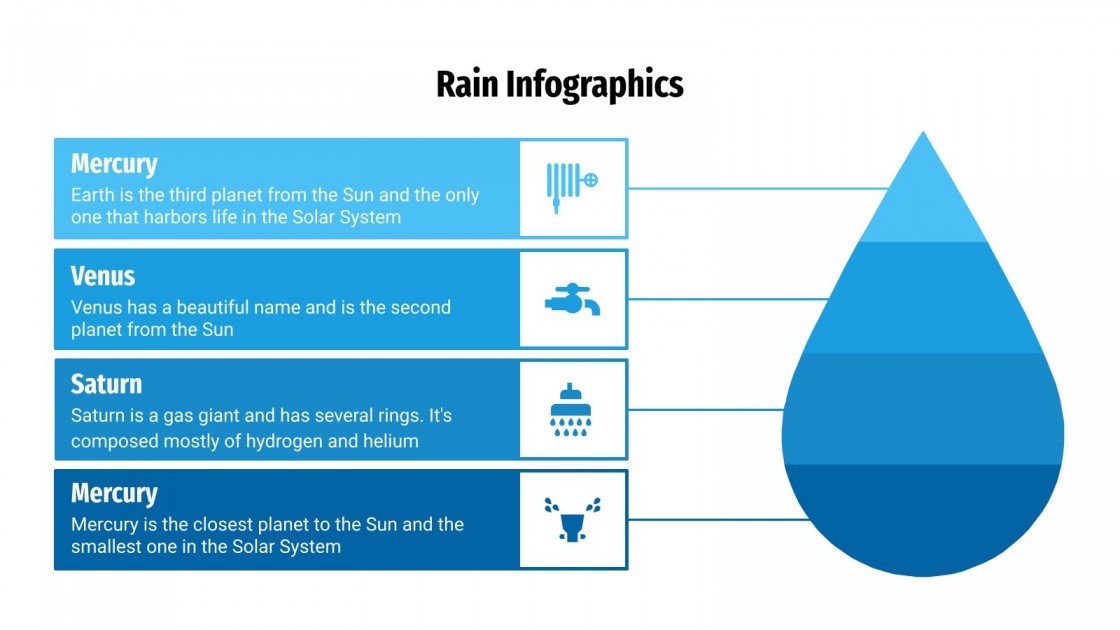 Rain Infographics

Mercury
Earth is the third planet from the Sun and the only one that harbors life in the Solar System

Venus
Venus has a beautiful name and is the second planet from the Sun

Saturn
Saturn is a gas giant and has several rings. It's composed mostly of hydrogen and helium

Mercury
Mercury is the closest planet to the Sun and the smallest one in the Solar System